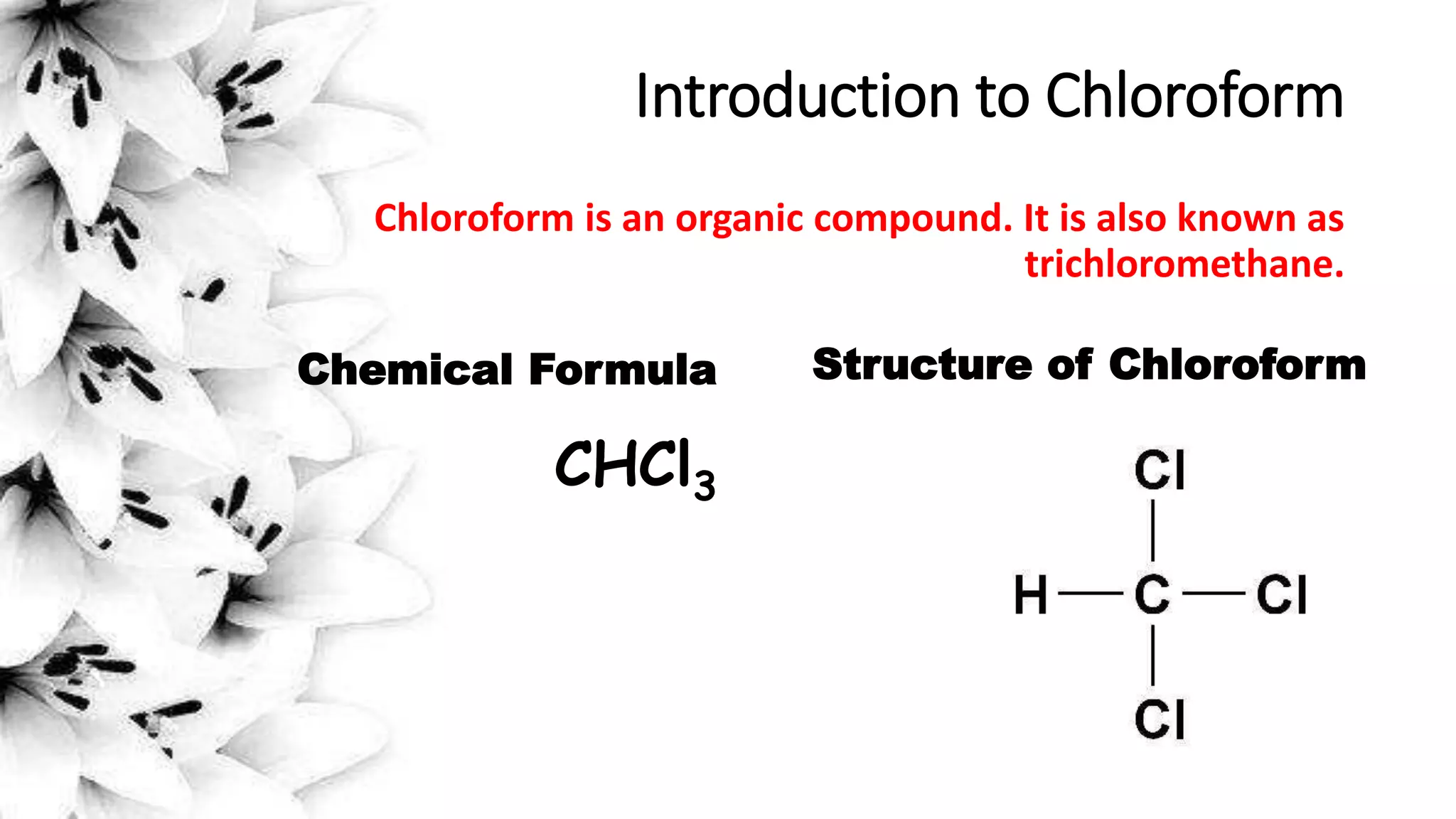 Introduction to Chloroform

Chloroform is an organic compound. It is also known as trichloromethane.

Chemical Formula

$CHCl_3$

Structure of Chloroform

Cl
H — C — Cl
Cl